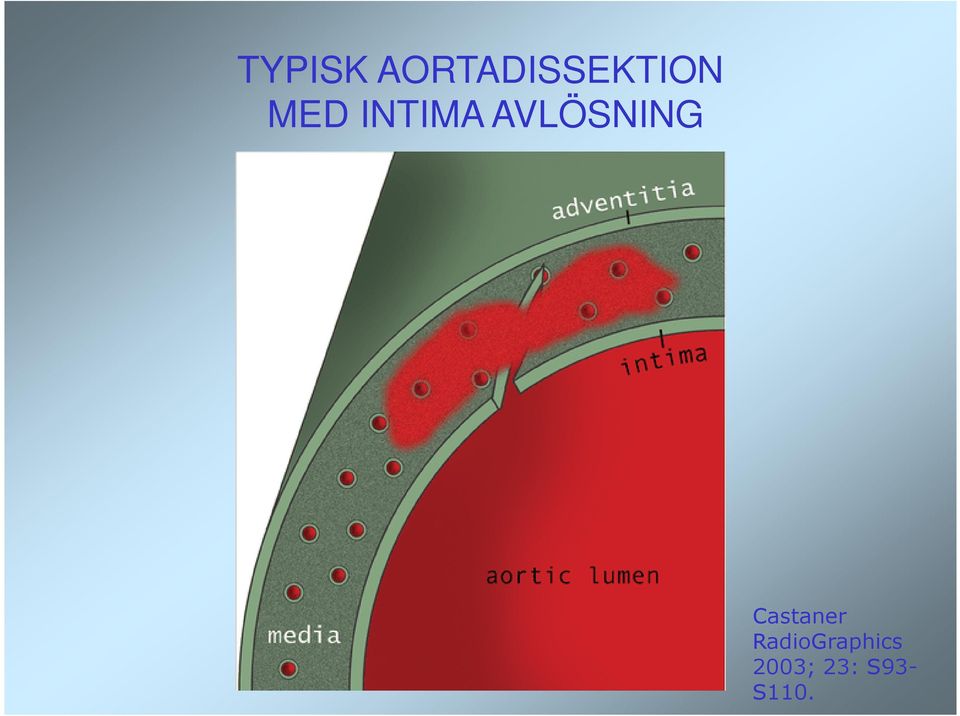 TYPISK AORTADISSEKTION
MED INTIMA AVLÖSNING

adventitia

intima

aortic lumen

media

Castaner
RadioGraphics
2003; 23: S93-S110.